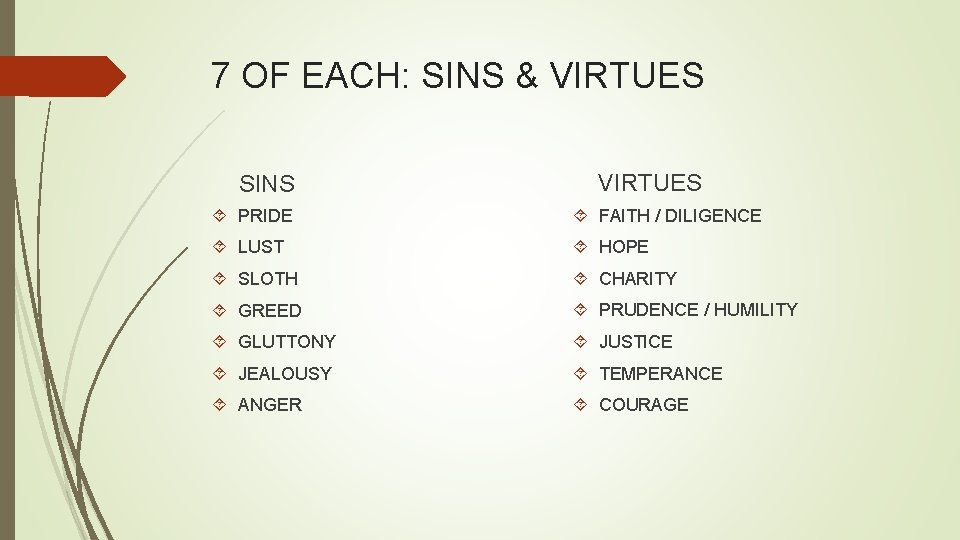 7 OF EACH: SINS & VIRTUES

SINS

PRIDE
LUST
SLOTH
GREED
GLUTTONY
JEALOUSY
ANGER

VIRTUES

FAITH / DILIGENCE
HOPE
CHARITY
PRUDENCE / HUMILITY
JUSTICE
TEMPERANCE
COURAGE